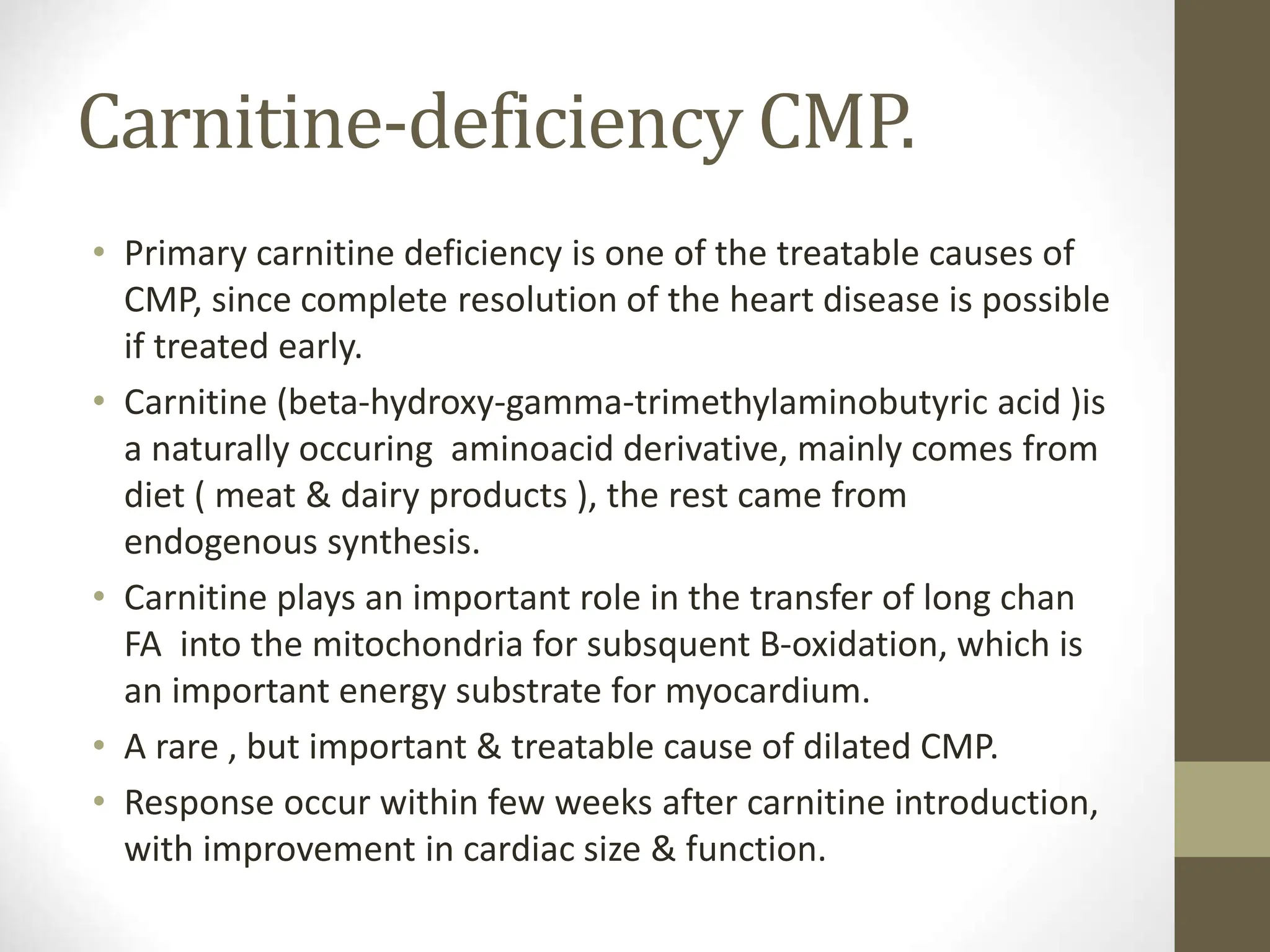 Carnitine-deficiency CMP.

• Primary carnitine deficiency is one of the treatable causes of CMP, since complete resolution of the heart disease is possible if treated early.
• Carnitine (beta-hydroxy-gamma-trimethylaminobutyric acid )is a naturally occuring aminoacid derivative, mainly comes from diet ( meat & dairy products ), the rest came from endogenous synthesis.
• Carnitine plays an important role in the transfer of long chan FA into the mitochondria for subsquent B-oxidation, which is an important energy substrate for myocardium.
• A rare , but important & treatable cause of dilated CMP.
• Response occur within few weeks after carnitine introduction, with improvement in cardiac size & function.